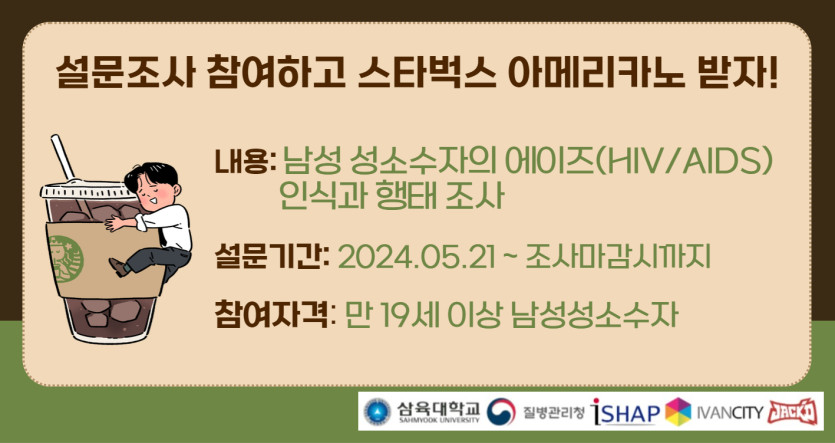 설문조사 참여하고 스타벅스 아메리카노 받자!

내용: 남성 성소수자의 에이즈(HIV/AIDS) 인식과 행태 조사

설문기간: 2024.05.21 ~ 조사마감시까지

참여자격: 만 19세 이상 남성성소수자

삼육대학교 SAHMYOOK UNIVERSITY 질병관리청 iSHAP IVANCITY JACK'D